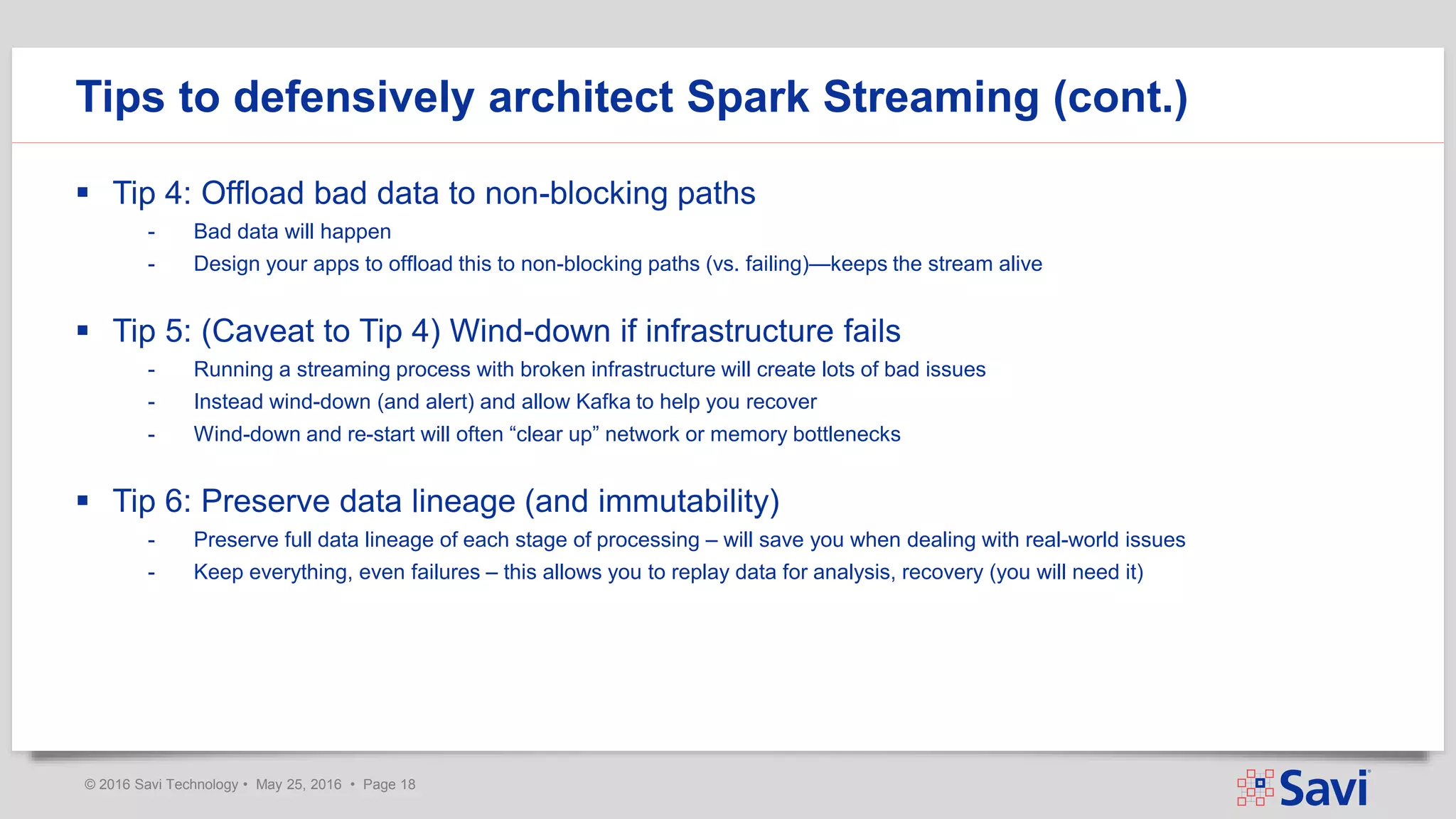 Tips to defensively architect Spark Streaming (cont.)

▪ Tip 4: Offload bad data to non-blocking paths
- Bad data will happen
- Design your apps to offload this to non-blocking paths (vs. failing)—keeps the stream alive

▪ Tip 5: (Caveat to Tip 4) Wind-down if infrastructure fails
- Running a streaming process with broken infrastructure will create lots of bad issues
- Instead wind-down (and alert) and allow Kafka to help you recover
- Wind-down and re-start will often “clear up” network or memory bottlenecks

▪ Tip 6: Preserve data lineage (and immutability)
- Preserve full data lineage of each stage of processing – will save you when dealing with real-world issues
- Keep everything, even failures – this allows you to replay data for analysis, recovery (you will need it)

© 2016 Savi Technology • May 25, 2016 • Page 18

Savi